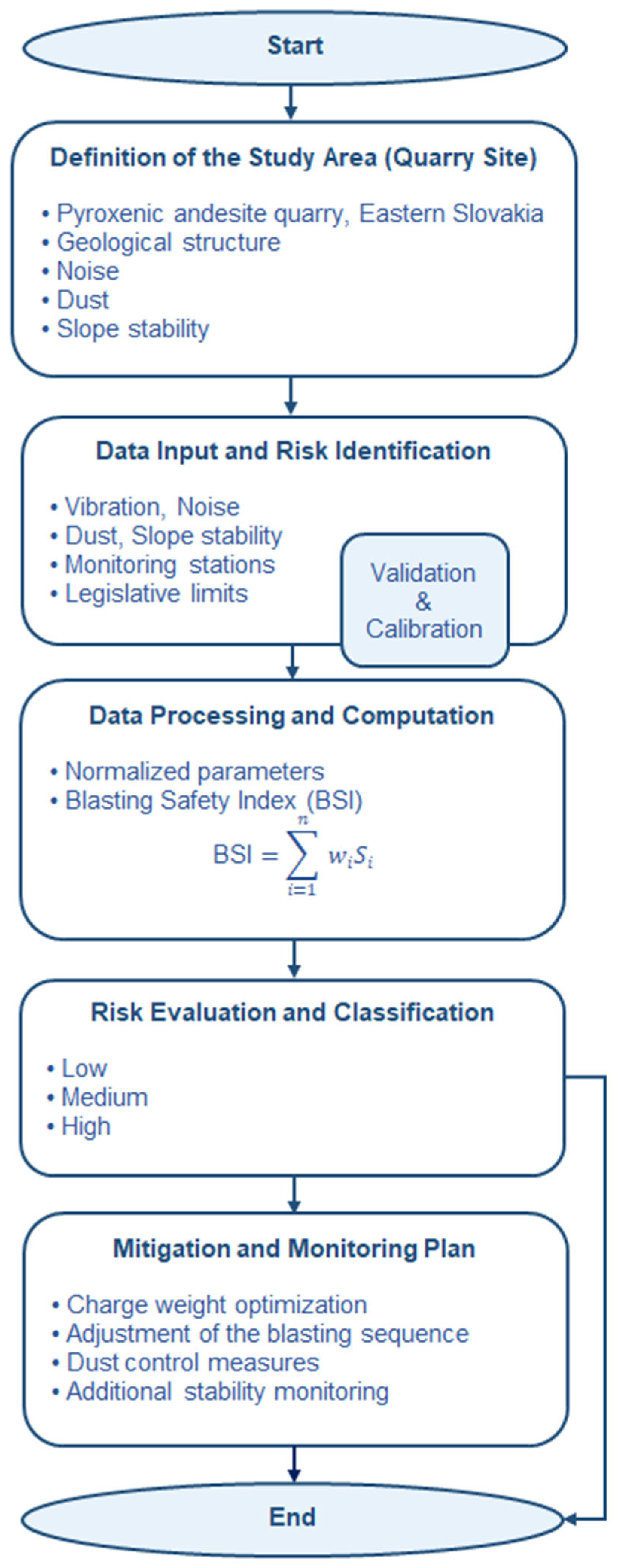 Start

Definition of the Study Area (Quarry Site)

• Pyroxenic andesite quarry, Eastern Slovakia
• Geological structure
• Noise
• Dust
• Slope stability

Data Input and Risk Identification

• Vibration, Noise
• Dust, Slope stability
• Monitoring stations
• Legislative limits

Validation & Calibration

Data Processing and Computation

• Normalized parameters
• Blasting Safety Index (BSI)

$\text{BSI} = \sum_{i=1}^{n} w_i S_i$

Risk Evaluation and Classification

• Low
• Medium
• High

Mitigation and Monitoring Plan

• Charge weight optimization
• Adjustment of the blasting sequence
• Dust control measures
• Additional stability monitoring

End